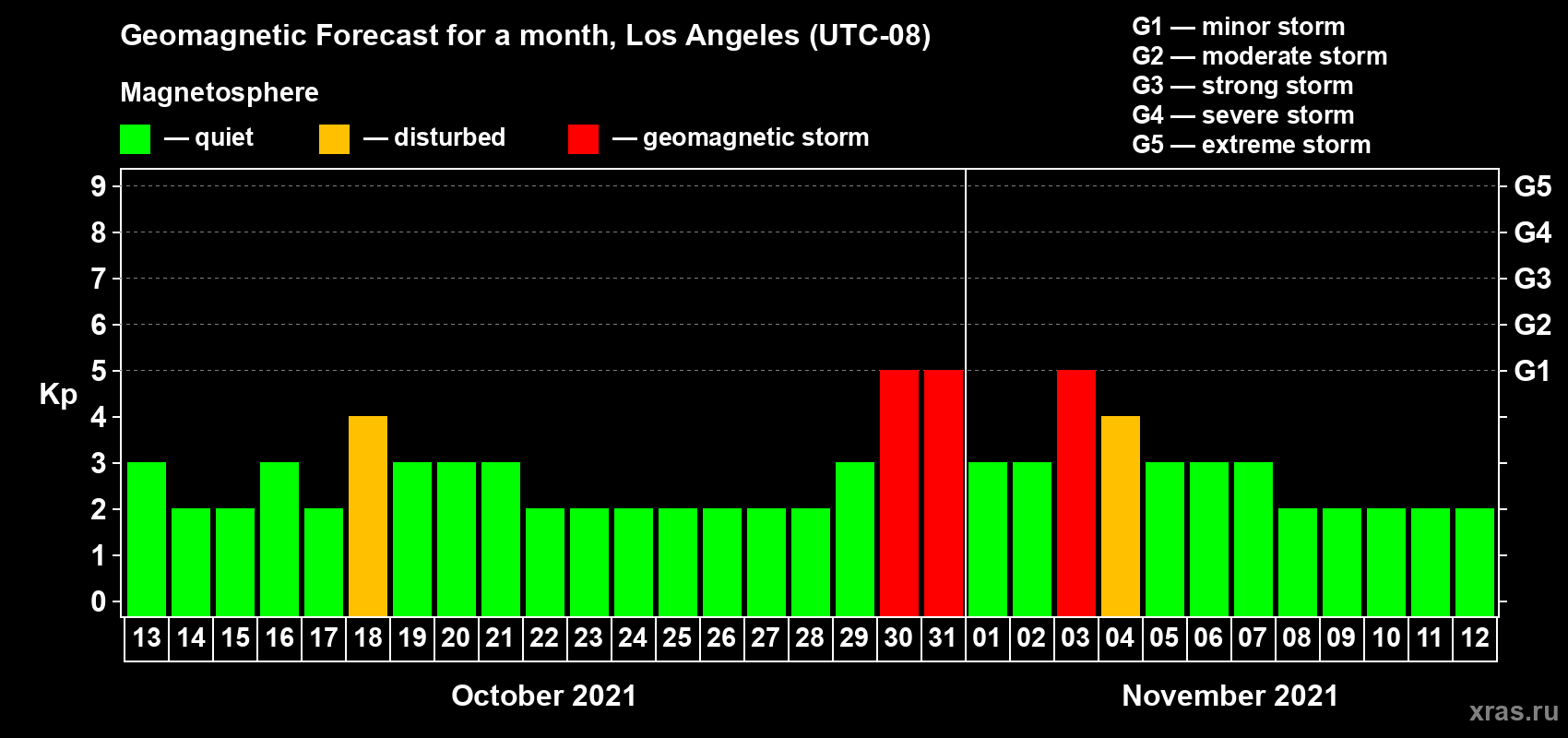 Geomagnetic Forecast for a month, Los Angeles (UTC-08)

Magnetosphere

— quiet — disturbed — geomagnetic storm

G1 — minor storm
G2 — moderate storm
G3 — strong storm
G4 — severe storm
G5 — extreme storm

Kp

9 8 7 6 5 4 3 2 1 0

G5 G4 G3 G2 G1

13 14 15 16 17 18 19 20 21 22 23 24 25 26 27 28 29 30 31 01 02 03 04 05 06 07 08 09 10 11 12

October 2021

November 2021

xras.ru